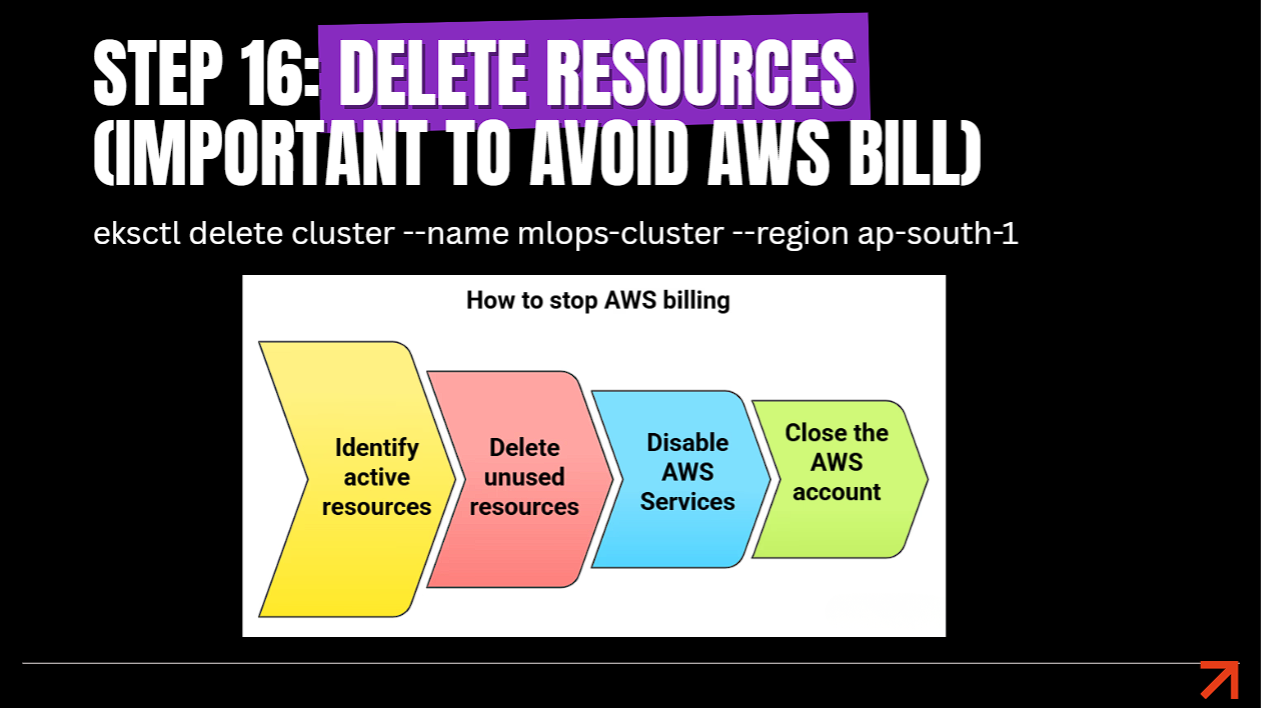 STEP 16: DELETE RESOURCES (IMPORTANT TO AVOID AWS BILL)

eksctl delete cluster --name mlops-cluster --region ap-south-1

How to stop AWS billing

Identify active resources

Delete unused resources

Disable AWS Services

Close the AWS account